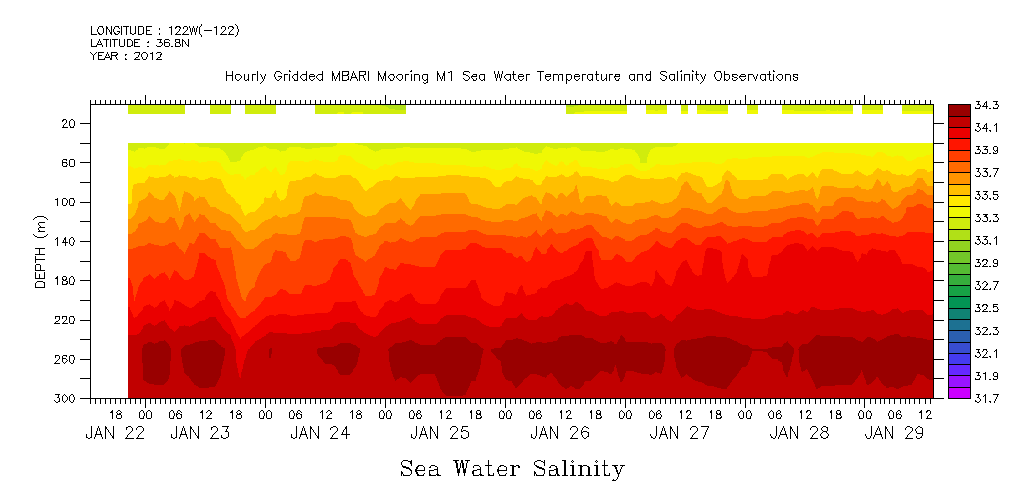 LONGITUDE : 122W(-122)
LATITUDE : 36.8N
YEAR : 2012

Hourly Gridded MBARI Mooring M1 Sea Water Temperature and Salinity Observations

DEPTH (m)

20
60
100
140
180
220
260
300

18 00 06 12 18 00 06 12 18 00 06 12 18 00 06 12 18 00 06 12 18 00 06 12 18 00 06 12 18 00 06 12

JAN 22 JAN 23 JAN 24 JAN 25 JAN 26 JAN 27 JAN 28 JAN 29

34.3
34.1
33.9
33.7
33.5
33.3
33.1
32.9
32.7
32.5
32.3
32.1
31.9
31.7

Sea Water Salinity